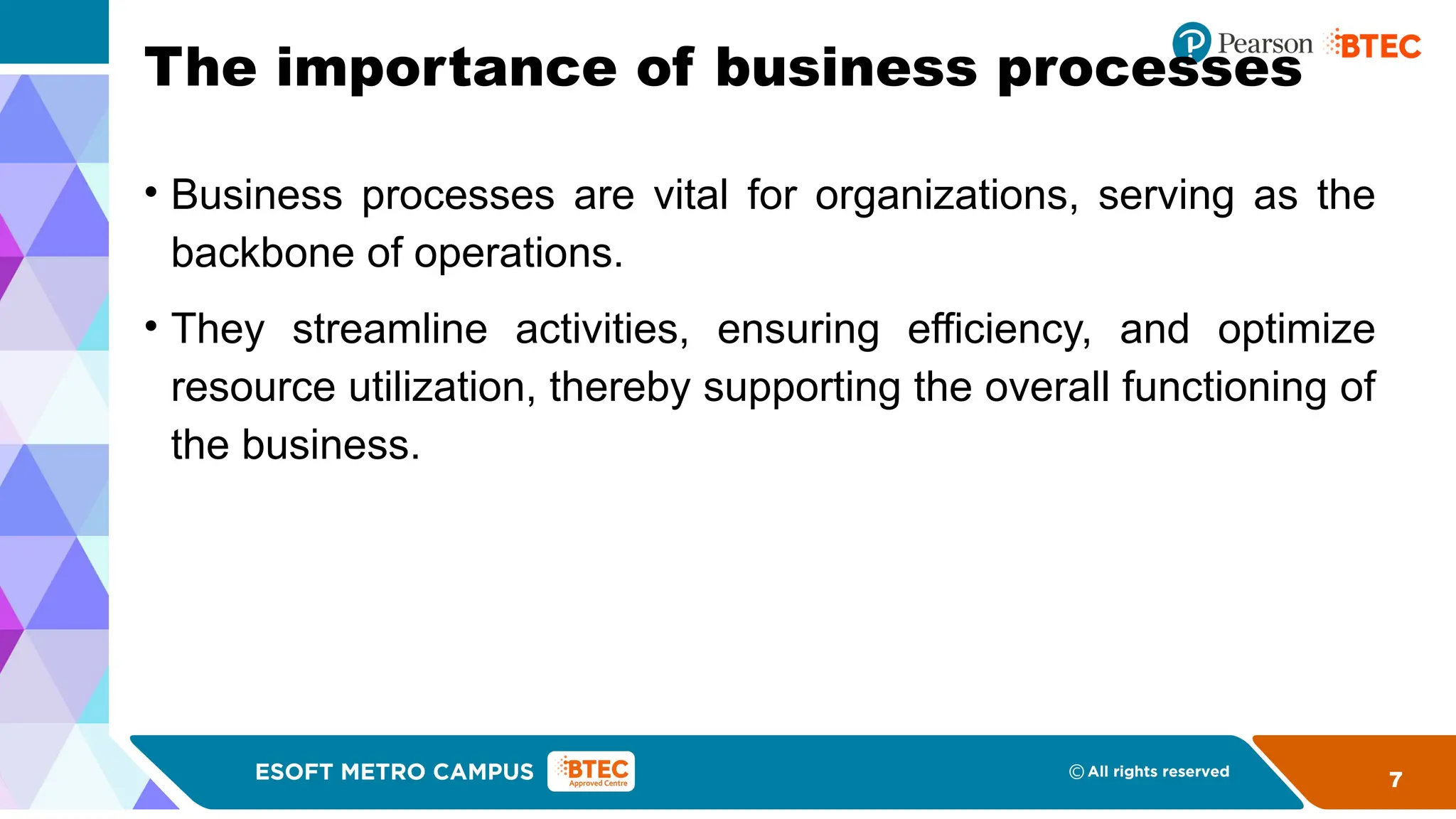 Pearson BTEC

The importance of business processes

• Business processes are vital for organizations, serving as the backbone of operations.

• They streamline activities, ensuring efficiency, and optimize resource utilization, thereby supporting the overall functioning of the business.

ESOFT METRO CAMPUS BTEC Approved Centre

© All rights reserved

7